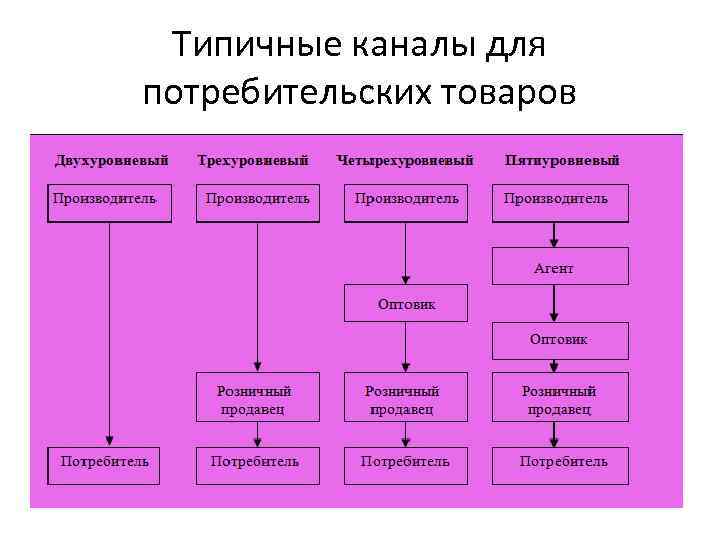 Типичные каналы для потребительских товаров

Двухуровневый

Производитель

Потребитель

Трехуровневый

Производитель

Розничный продавец

Потребитель

Четырехуровневый

Производитель

Оптовик

Розничный продавец

Потребитель

Пятиуровневый

Производитель

Агент

Оптовик

Розничный продавец

Потребитель